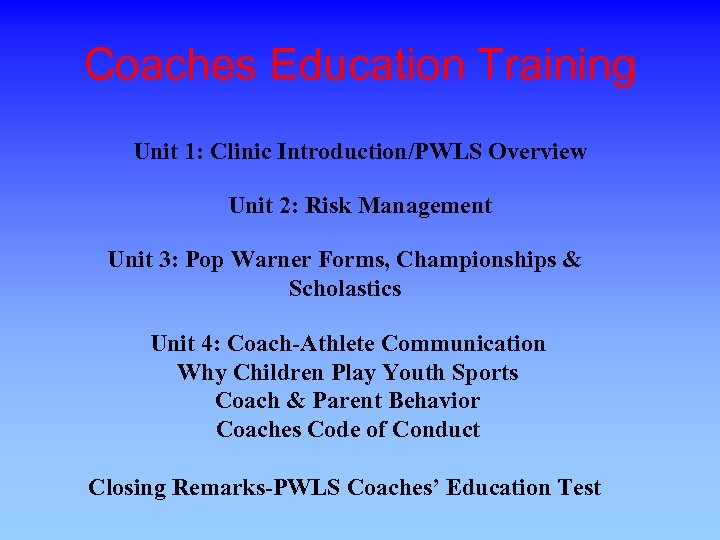 Coaches Education Training

Unit 1: Clinic Introduction/PWLS Overview

Unit 2: Risk Management

Unit 3: Pop Warner Forms, Championships & Scholastics

Unit 4: Coach-Athlete Communication
Why Children Play Youth Sports
Coach & Parent Behavior
Coaches Code of Conduct

Closing Remarks-PWLS Coaches' Education Test